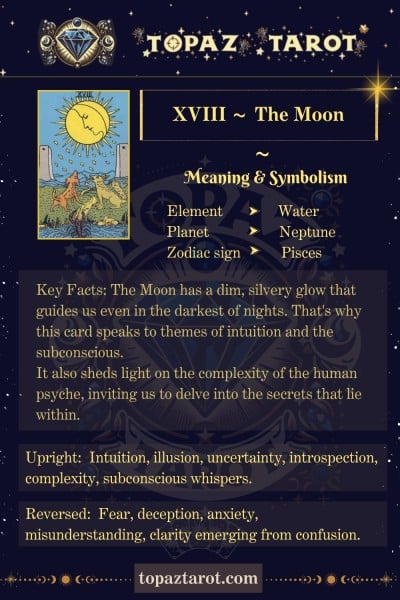 TOPAZ TAROT

XVIII

XVIII ~ The Moon

~

Meaning & Symbolism

Element ➤ Water
Planet ➤ Neptune
Zodiac sign ➤ Pisces

Key Facts: The Moon has a dim, silvery glow that guides us even in the darkest of nights. That's why this card speaks to themes of intuition and the subconscious.
It also sheds light on the complexity of the human psyche, inviting us to delve into the secrets that lie within.

Upright: Intuition, illusion, uncertainty, introspection, complexity, subconscious whispers.

Reversed: Fear, deception, anxiety, misunderstanding, clarity emerging from confusion.

topaztarot.com